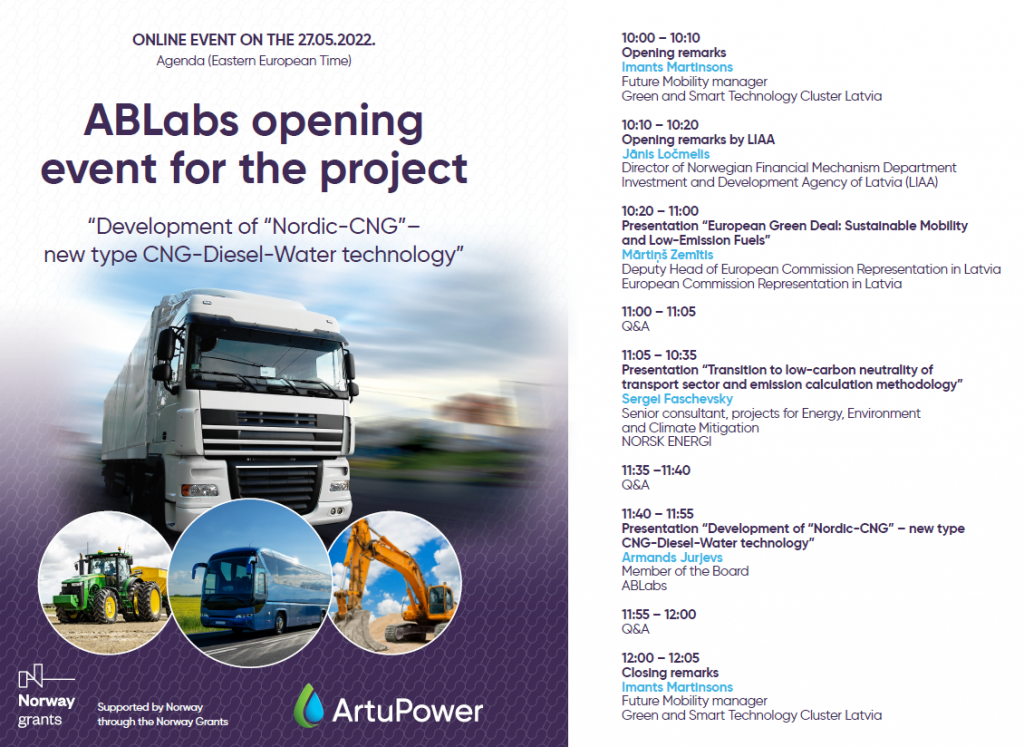 ONLINE EVENT ON THE 27.05.2022.
Agenda (Eastern European Time)

ABLabs opening event for the project

"Development of "Nordic-CNG"– new type CNG-Diesel-Water technology"

Norway grants

Supported by Norway through the Norway Grants

ArtuPower

10:00 – 10:10
Opening remarks
Imants Martinsons
Future Mobility manager
Green and Smart Technology Cluster Latvia

10:10 – 10:20
Opening remarks by LIAA
Jānis Ločmelis
Director of Norwegian Financial Mechanism Department
Investment and Development Agency of Latvia (LIAA)

10:20 – 11:00
Presentation "European Green Deal: Sustainable Mobility and Low-Emission Fuels"
Mārtiņš Zemītis
Deputy Head of European Commission Representation in Latvia
European Commission Representation in Latvia

11:00 – 11:05
Q&A

11:05 – 10:35
Presentation "Transition to low-carbon neutrality of transport sector and emission calculation methodology"
Sergei Faschevsky
Senior consultant, projects for Energy, Environment and Climate Mitigation
NORSK ENERGI

11:35 –11:40
Q&A

11:40 – 11:55
Presentation "Development of "Nordic-CNG" – new type CNG-Diesel-Water technology"
Armands Jurjevs
Member of the Board
ABLabs

11:55 – 12:00
Q&A

12:00 – 12:05
Closing remarks
Imants Martinsons
Future Mobility manager
Green and Smart Technology Cluster Latvia